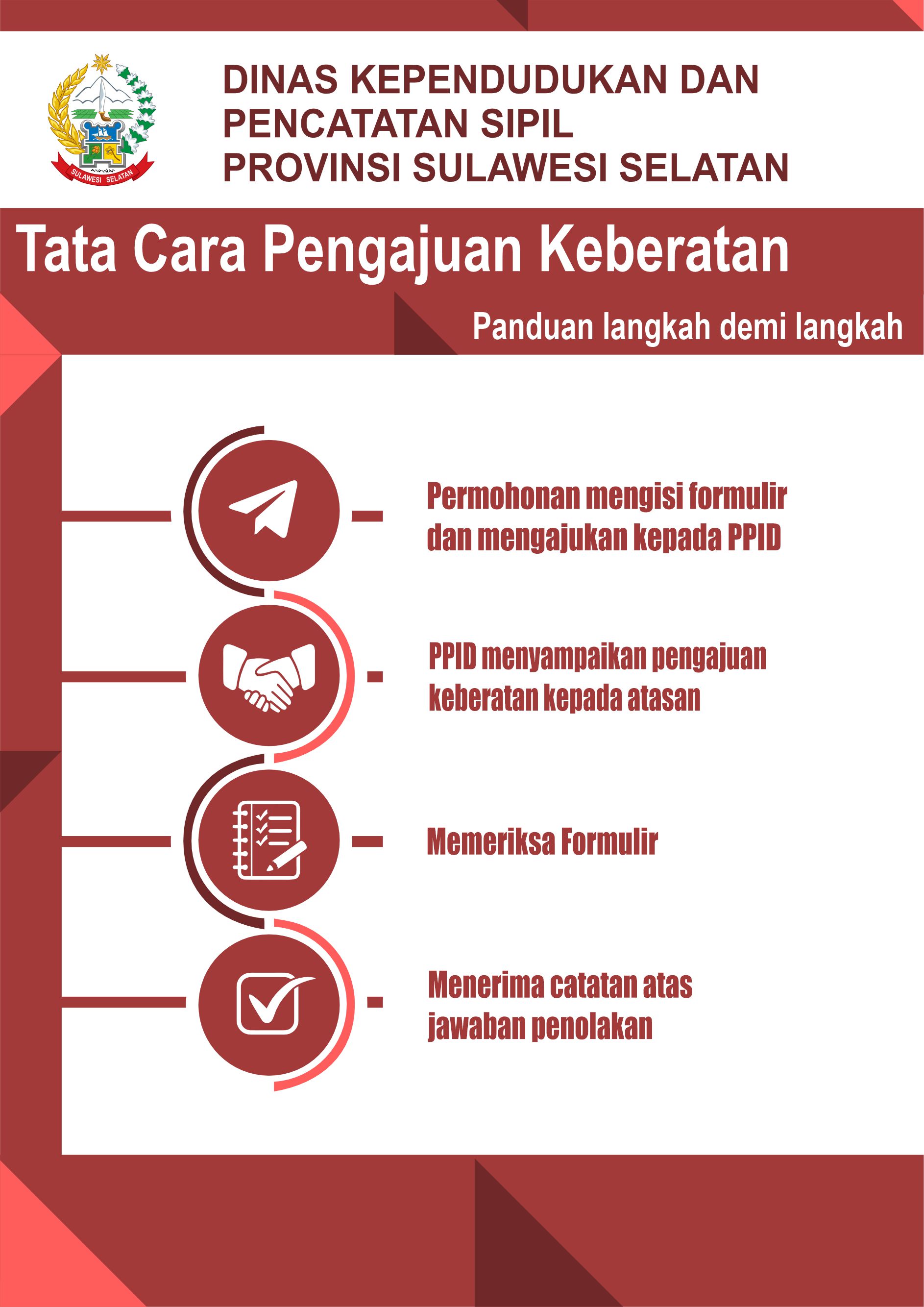 SULAWESI SELATAN

DINAS KEPENDUDUKAN DAN PENCATATAN SIPIL PROVINSI SULAWESI SELATAN

Tata Cara Pengajuan Keberatan

Panduan langkah demi langkah

Permohonan mengisi formulir dan mengajukan kepada PPID

PPID menyampaikan pengajuan keberatan kepada atasan

Memeriksa Formulir

Menerima catatan atas jawaban penolakan